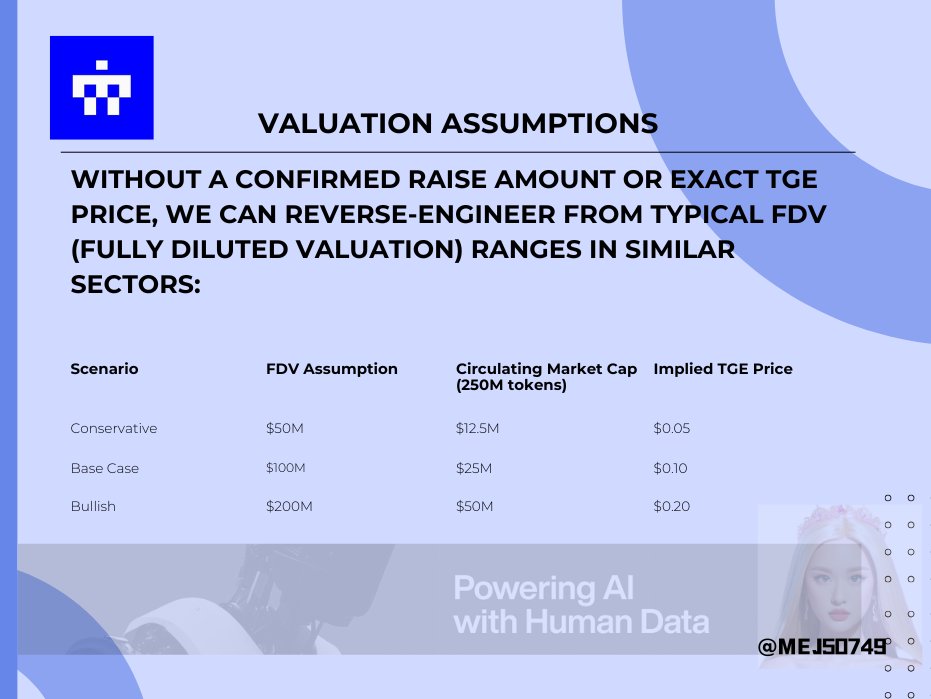 VALUATION ASSUMPTIONS

WITHOUT A CONFIRMED RAISE AMOUNT OR EXACT TGE PRICE, WE CAN REVERSE-ENGINEER FROM TYPICAL FDV (FULLY DILUTED VALUATION) RANGES IN SIMILAR SECTORS:

| Scenario | FDV Assumption | Circulating Market Cap (250M tokens) | Implied TGE Price |
|---|---|---|---|
| Conservative | \$50M | \$12.5M | \$0.05 |
| Base Case | \$100M | \$25M | \$0.10 |
| Bullish | \$200M | \$50M | \$0.20 |

Powering AI with Human Data

@MEJ50749